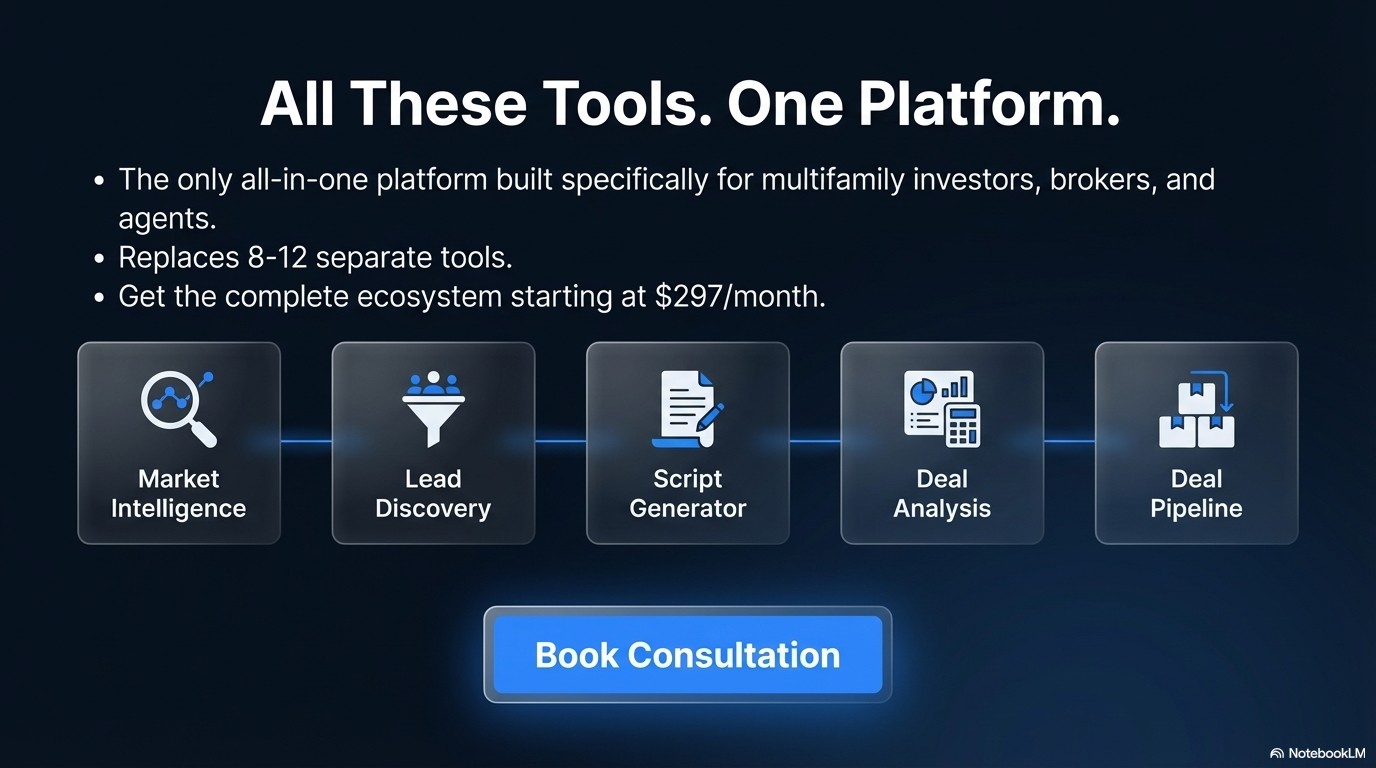 All These Tools. One Platform.

• The only all-in-one platform built specifically for multifamily investors, brokers, and agents.
• Replaces 8-12 separate tools.
• Get the complete ecosystem starting at \$297/month.

Market Intelligence

Lead Discovery

Script Generator

Deal Analysis

Deal Pipeline

Book Consultation

NotebookLM